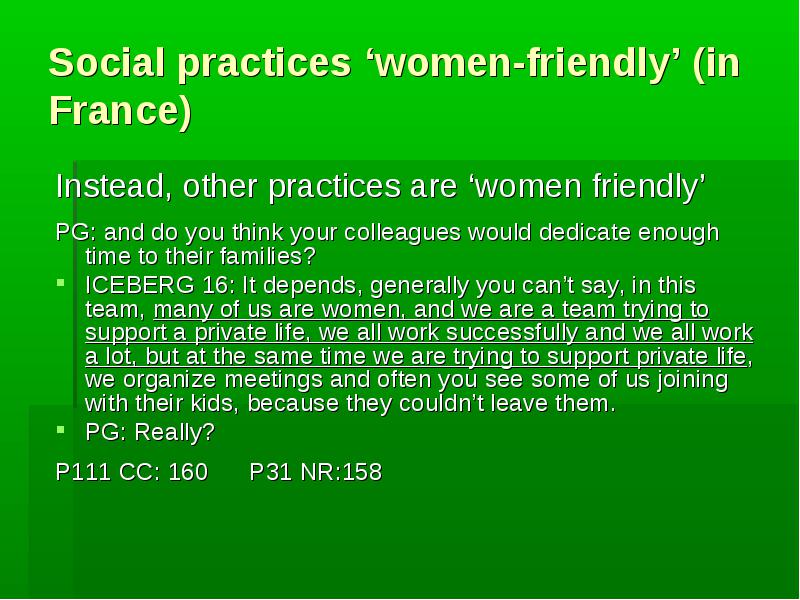 Social practices ‘women-friendly’ (in France)

Instead, other practices are ‘women friendly’

PG: and do you think your colleagues would dedicate enough time to their families?

- ICEBERG 16: It depends, generally you can’t say, in this team, many of us are women, and we are a team trying to support a private life, we all work successfully and we all work a lot, but at the same time we are trying to support private life, we organize meetings and often you see some of us joining with their kids, because they couldn’t leave them.
- PG: Really?

P111 CC: 160 P31 NR:158